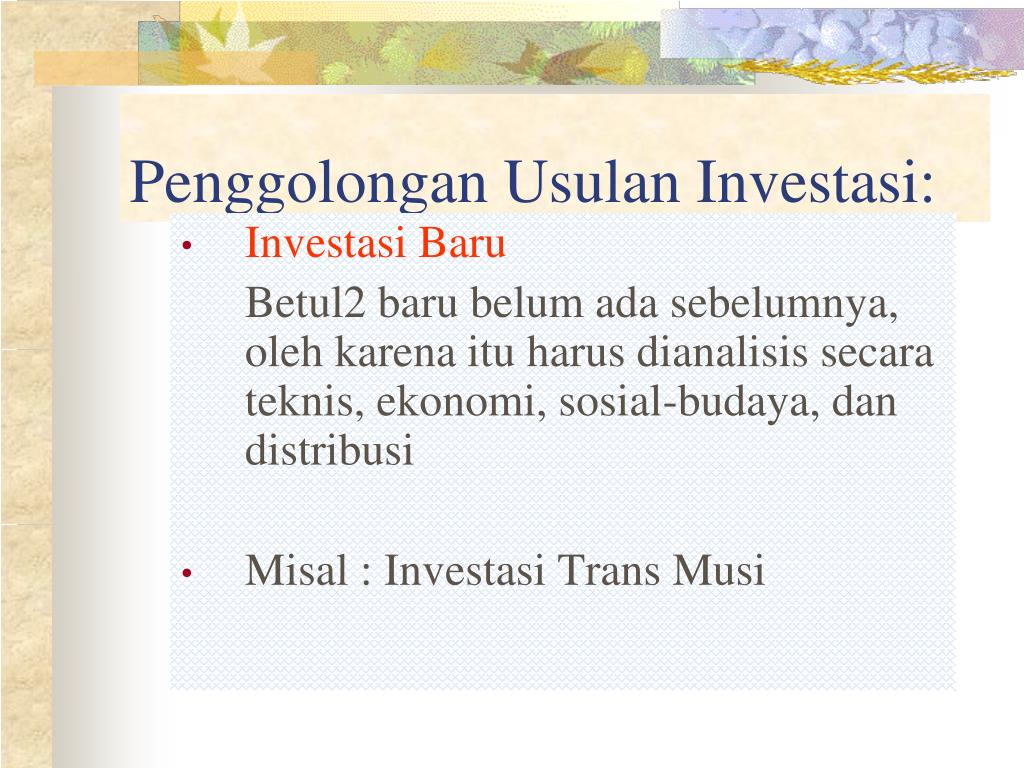 Penggolongan Usulan Investasi:

• Investasi Baru

Betul2 baru belum ada sebelumnya, oleh karena itu harus dianalisis secara teknis, ekonomi, sosial-budaya, dan distribusi

• Misal : Investasi Trans Musi